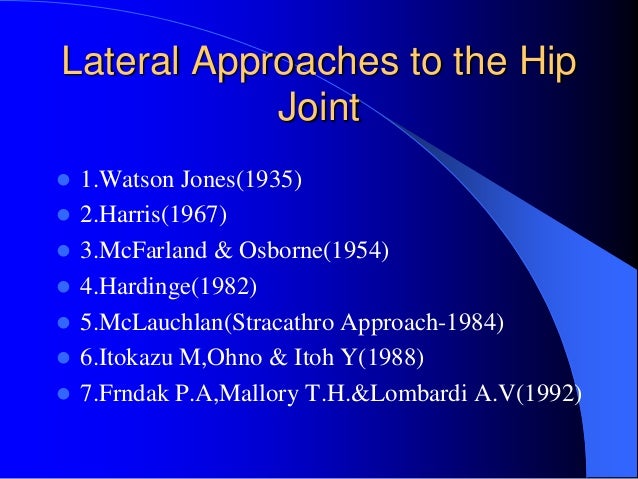 Lateral Approaches to the Hip Joint

- 1.Watson Jones(1935)
- 2.Harris(1967)
- 3.McFarland & Osborne(1954)
- 4.Hardinge(1982)
- 5.McLauchlan(Stracathro Approach-1984)
- 6.Itokazu M,Ohno & Itoh Y(1988)
- 7.Frndak P.A,Mallory T.H.&Lombardi A.V(1992)